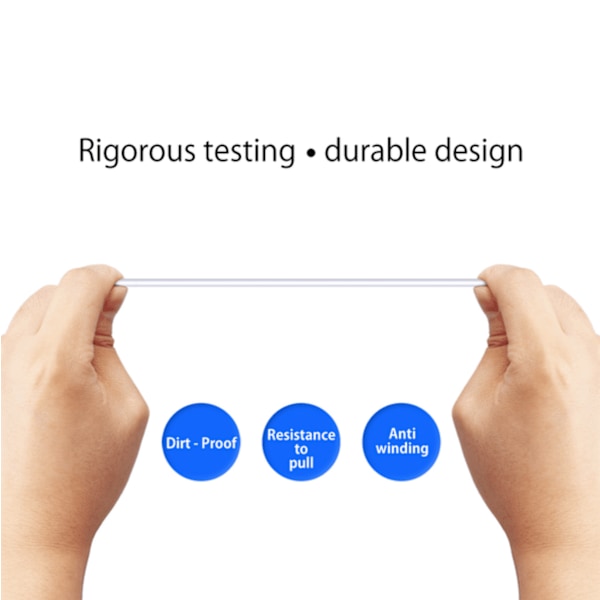 Rigorous testing • durable design

Dirt - Proof

Resistance to pull

Anti winding